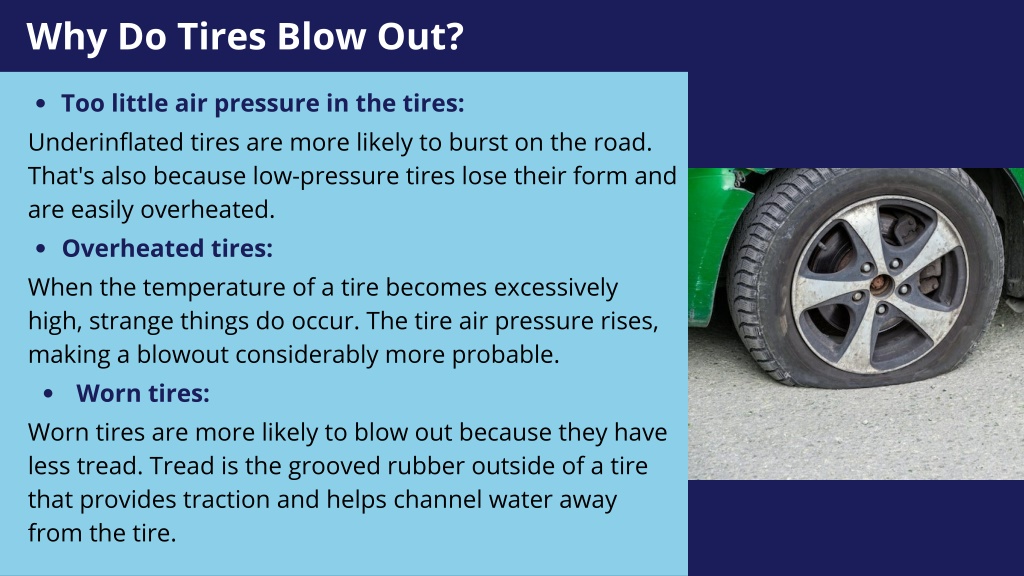 Why Do Tires Blow Out?

• Too little air pressure in the tires:

Underinflated tires are more likely to burst on the road. That's also because low-pressure tires lose their form and are easily overheated.

• Overheated tires:

When the temperature of a tire becomes excessively high, strange things do occur. The tire air pressure rises, making a blowout considerably more probable.

• Worn tires:

Worn tires are more likely to blow out because they have less tread. Tread is the grooved rubber outside of a tire that provides traction and helps channel water away from the tire.